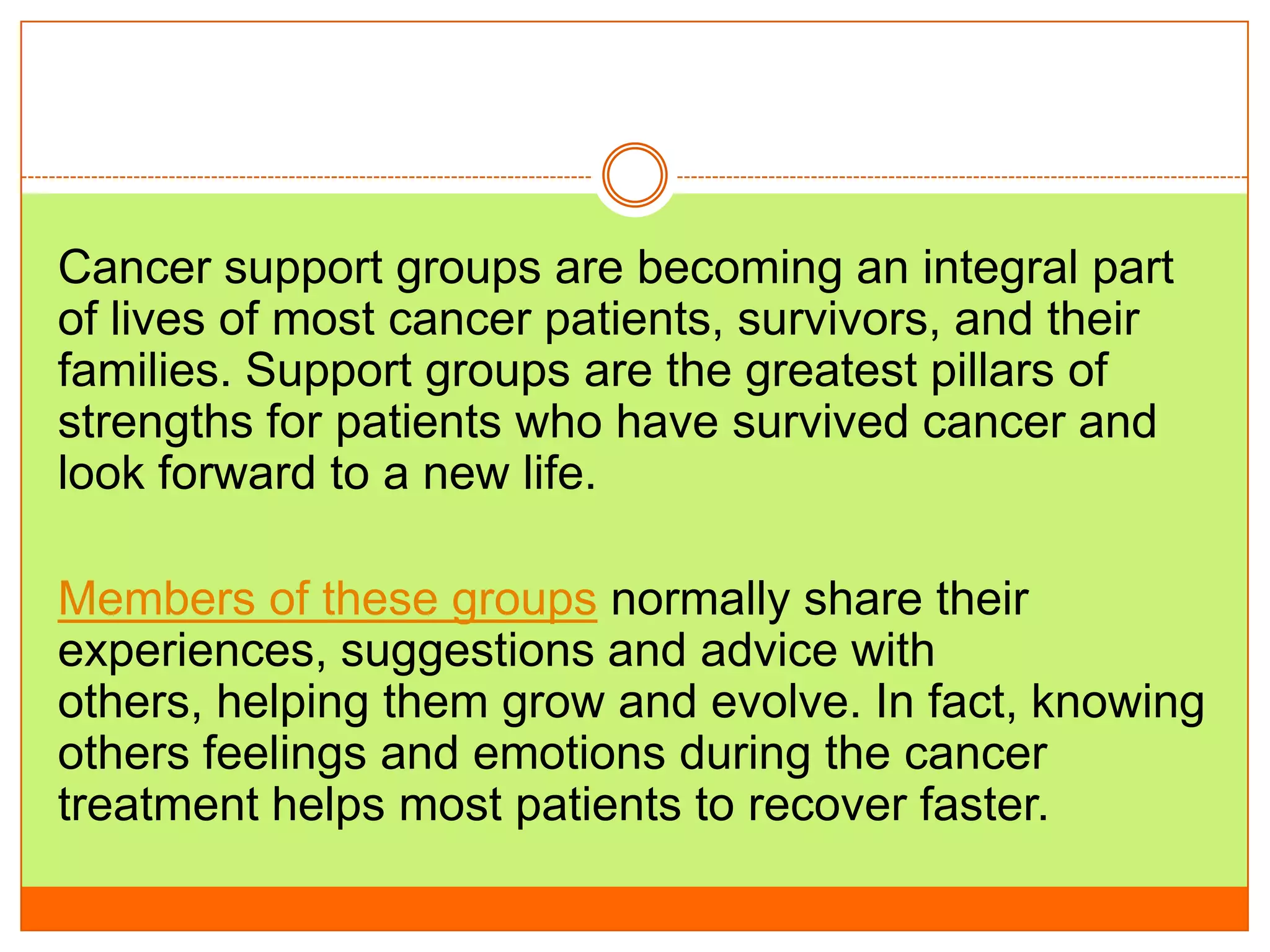 Cancer support groups are becoming an integral part of lives of most cancer patients, survivors, and their families. Support groups are the greatest pillars of strengths for patients who have survived cancer and look forward to a new life.

Members of these groups normally share their experiences, suggestions and advice with others, helping them grow and evolve. In fact, knowing others feelings and emotions during the cancer treatment helps most patients to recover faster.